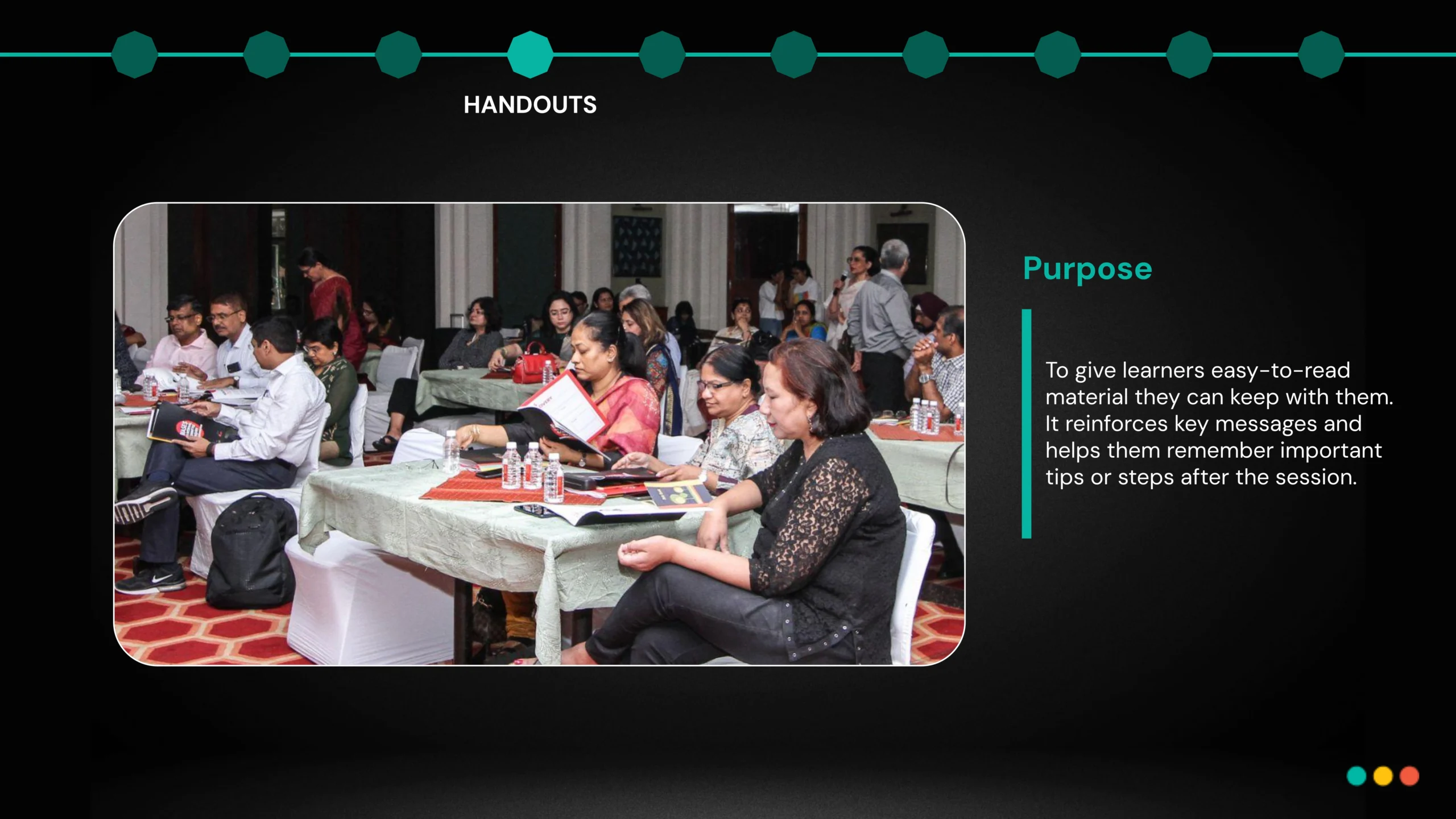 HANDOUTS

Purpose

To give learners easy-to-read material they can keep with them. It reinforces key messages and helps them remember important tips or steps after the session.